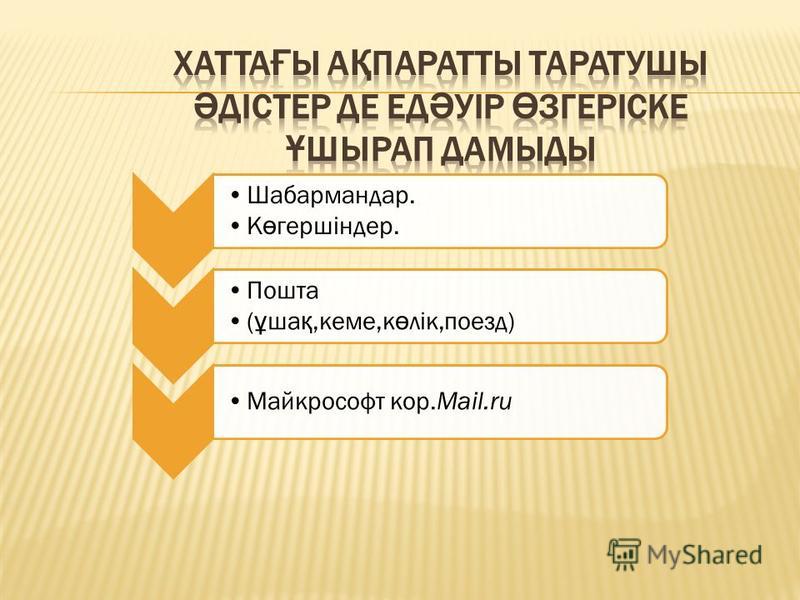 ХАТТАҒЫ АҚПАРАТТЫ ТАРАТУШЫ ӘДІСТЕР ДЕ ЕДӘУІР ӨЗГЕРІСКЕ ҰШЫРАП ДАМЫДЫ

• Шабармандар.
• Көгершіндер.

• Пошта
• (ұшақ,кеме,көлік,поезд)

• Майкрософт кор.Mail.ru

MyShared